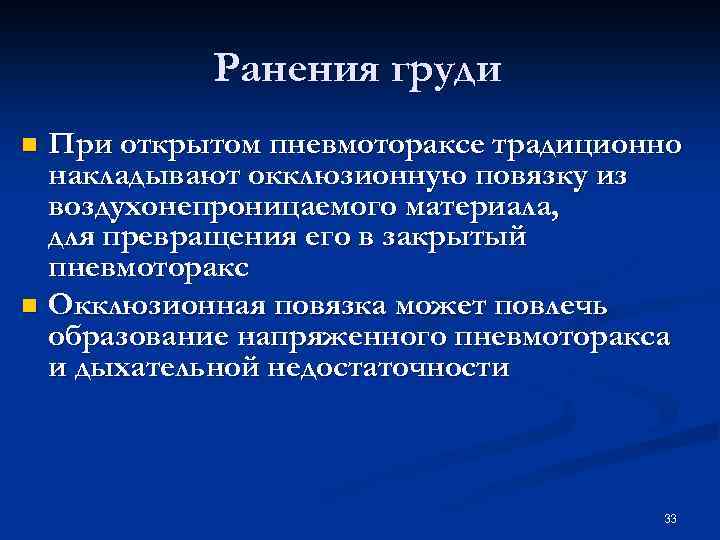 Ранения груди

■ При открытом пневмотораксе традиционно накладывают окклюзионную повязку из воздухонепроницаемого материала, для превращения его в закрытый пневмоторакс

■ Окклюзионная повязка может повлечь образование напряженного пневмоторакса и дыхательной недостаточности

33